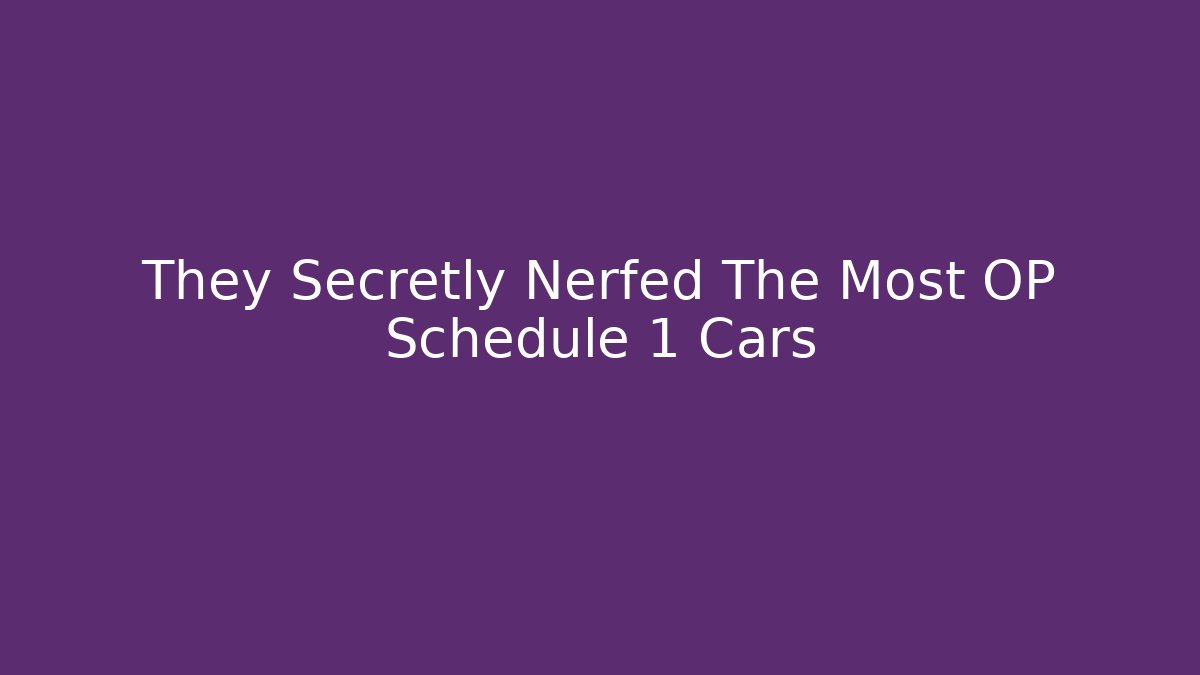 They Secretly Nerfed The Most OP Schedule 1 Cars